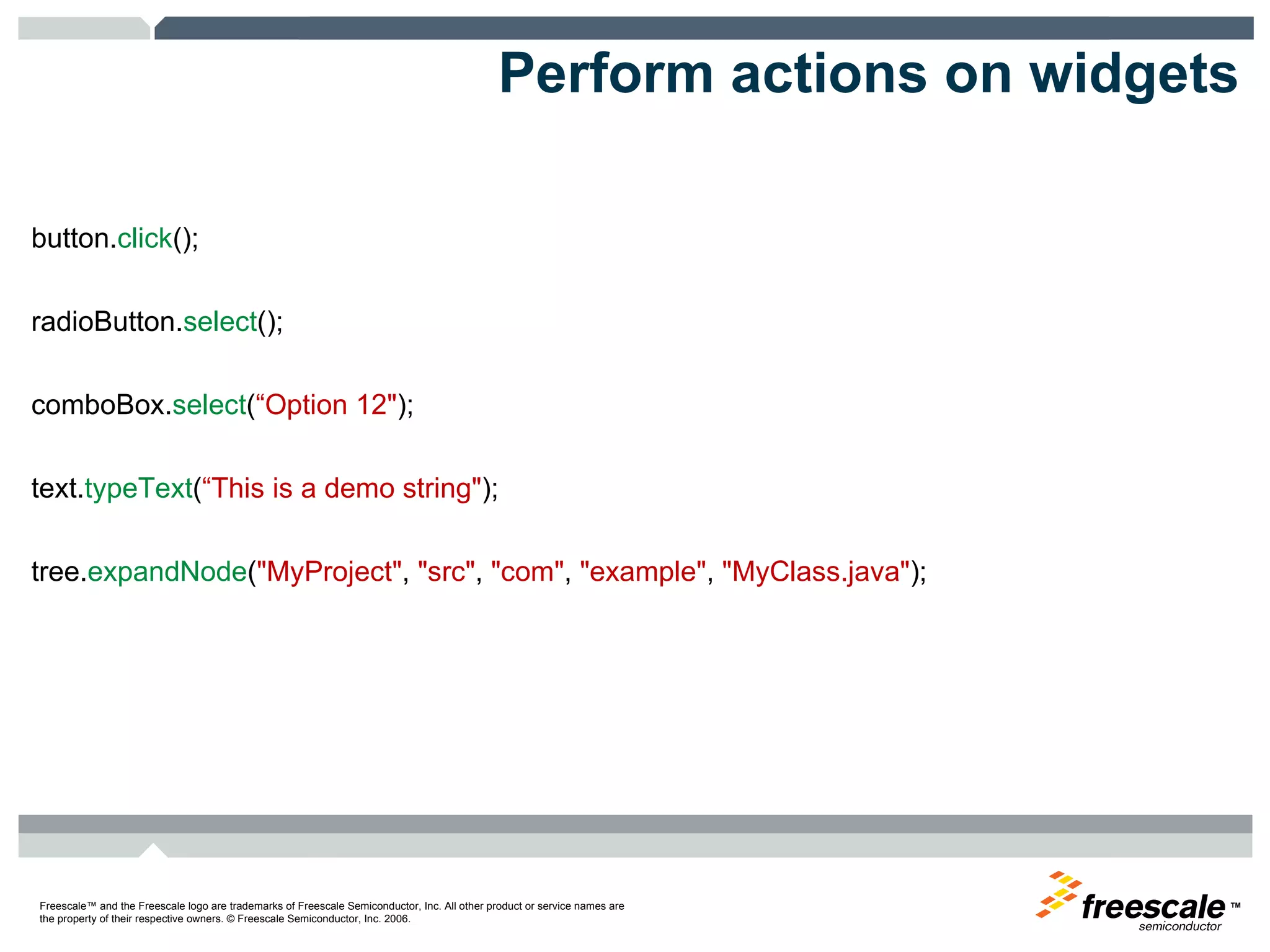 Perform actions on widgets

button.click();

radioButton.select();

comboBox.select(“Option 12");

text.typeText(“This is a demo string");

tree.expandNode("MyProject", "src", "com", "example", "MyClass.java");

Freescale™ and the Freescale logo are trademarks of Freescale Semiconductor, Inc. All other product or service names are the property of their respective owners. © Freescale Semiconductor, Inc. 2006.

freescale™ semiconductor